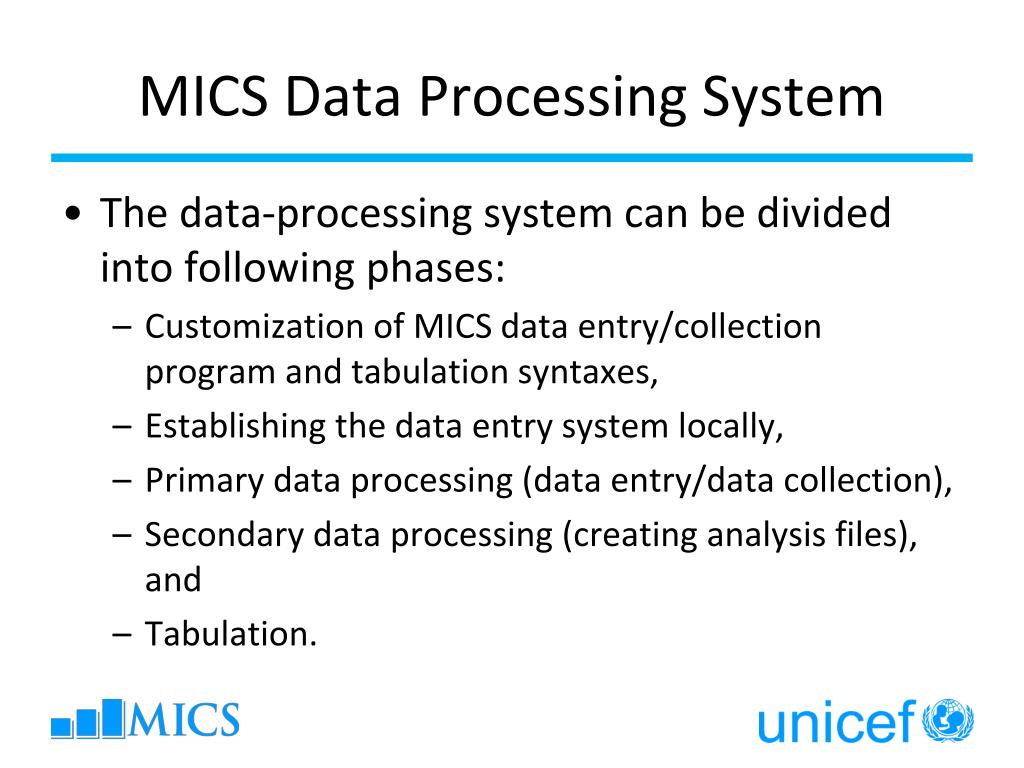 MICS Data Processing System

• The data-processing system can be divided into following phases:
– Customization of MICS data entry/collection program and tabulation syntaxes,
– Establishing the data entry system locally,
– Primary data processing (data entry/data collection),
– Secondary data processing (creating analysis files), and
– Tabulation.

MICS

unicef